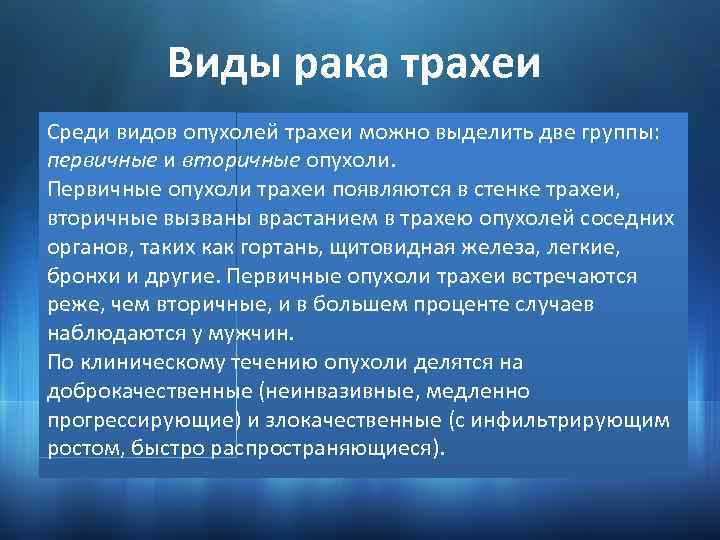 Виды рака трахеи

Среди видов опухолей трахеи можно выделить две группы: первичные и вторичные опухоли.
Первичные опухоли трахеи появляются в стенке трахеи, вторичные вызваны врастанием в трахею опухолей соседних органов, таких как гортань, щитовидная железа, легкие, бронхи и другие. Первичные опухоли трахеи встречаются реже, чем вторичные, и в большем проценте случаев наблюдаются у мужчин.
По клиническому течению опухоли делятся на доброкачественные (неинвазивные, медленно прогрессирующие) и злокачественные (с инфильтрирующим ростом, быстро распространяющиеся).